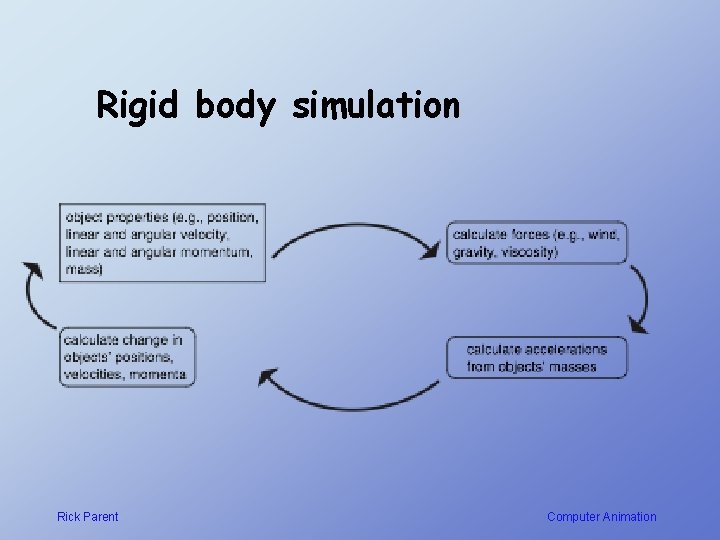 Rigid body simulation

object properties (e.g., position, linear and angular velocity, linear and angular momentum, mass)

calculate forces (e.g., wind, gravity, viscosity)

calculate accelerations from objects' masses

calculate change in objects' positions, velocities, momenta

Rick Parent

Computer Animation